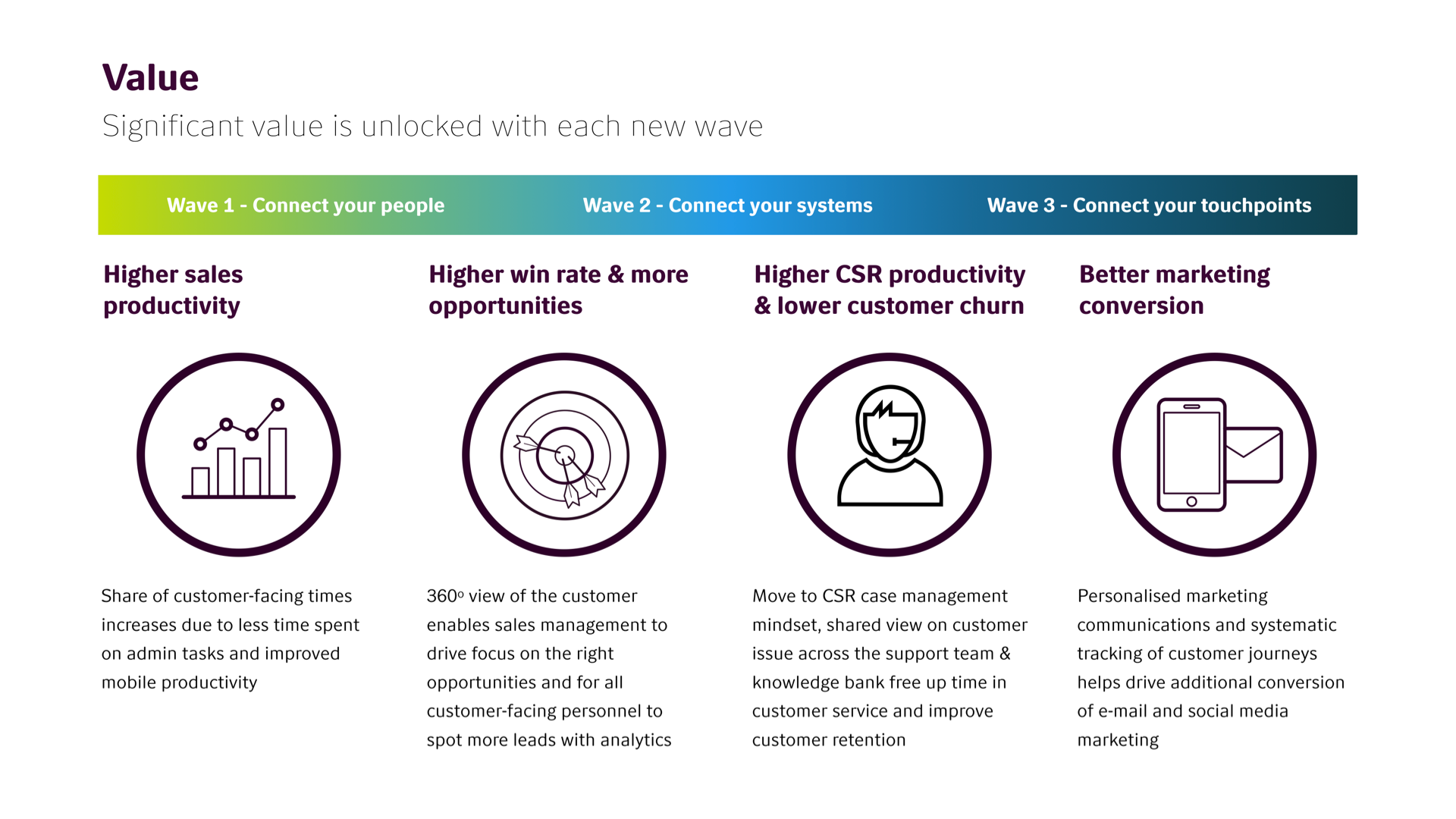 Value

Significant value is unlocked with each new wave

Wave 1 - Connect your people

Wave 2 - Connect your systems

Wave 3 - Connect your touchpoints

Higher sales productivity

Share of customer-facing times increases due to less time spent on admin tasks and improved mobile productivity

Higher win rate & more opportunities

360º view of the customer enables sales management to drive focus on the right opportunities and for all customer-facing personnel to spot more leads with analytics

Higher CSR productivity & lower customer churn

Move to CSR case management mindset, shared view on customer issue across the support team & knowledge bank free up time in customer service and improve customer retention

Better marketing conversion

Personalised marketing communications and systematic tracking of customer journeys helps drive additional conversion of e-mail and social media marketing